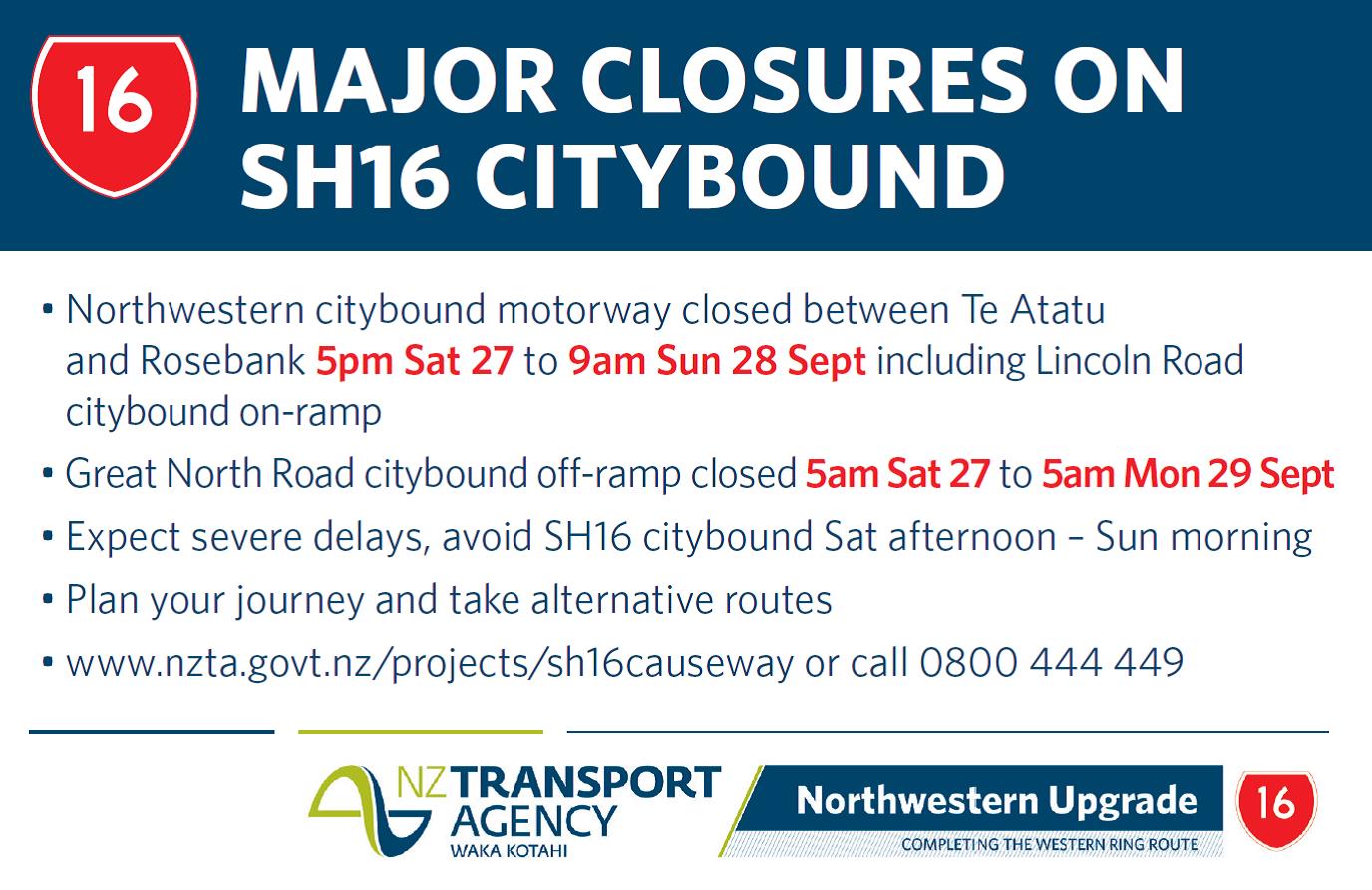 16

MAJOR CLOSURES ON SH16 CITYBOUND

• Northwestern citybound motorway closed between Te Atatu and Rosebank 5pm Sat 27 to 9am Sun 28 Sept including Lincoln Road citybound on-ramp

• Great North Road citybound off-ramp closed 5am Sat 27 to 5am Mon 29 Sept

• Expect severe delays, avoid SH16 citybound Sat afternoon – Sun morning

• Plan your journey and take alternative routes

• www.nzta.govt.nz/projects/sh16causeway or call 0800 444 449

NZ TRANSPORT AGENCY
WAKA KOTAHI

Northwestern Upgrade
COMPLETING THE WESTERN RING ROUTE

16